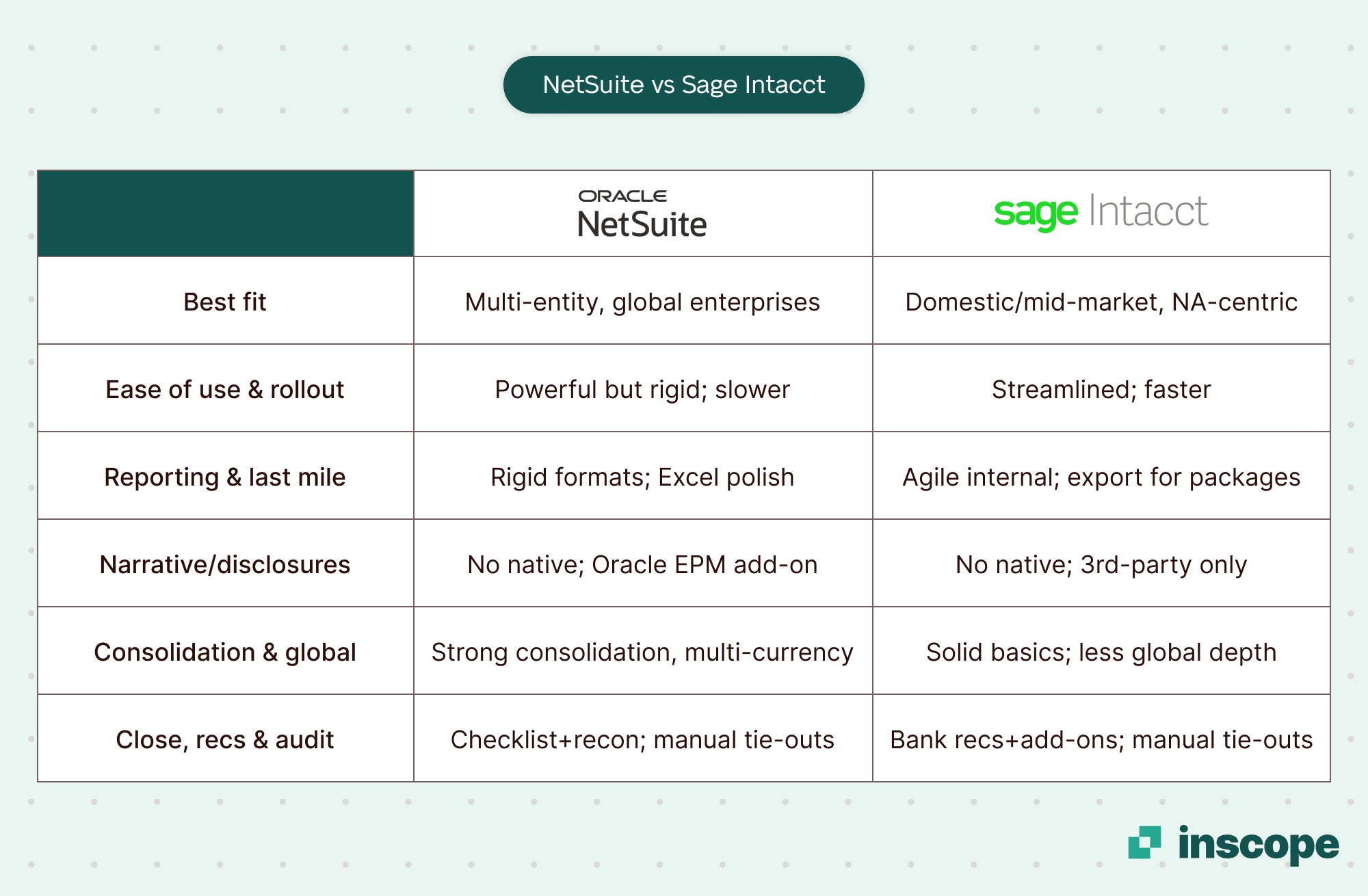 NetSuite vs Sage Intacct

| | ORACLE NetSuite | sage Intacct |
|---|---|---|
| Best fit | Multi-entity, global enterprises | Domestic/mid-market, NA-centric |
| Ease of use & rollout | Powerful but rigid; slower | Streamlined; faster |
| Reporting & last mile | Rigid formats; Excel polish | Agile internal; export for packages |
| Narrative/disclosures | No native; Oracle EPM add-on | No native; 3rd-party only |
| Consolidation & global | Strong consolidation, multi-currency | Solid basics; less global depth |
| Close, recs & audit | Checklist+recon; manual tie-outs | Bank recs+add-ons; manual tie-outs |

inscope